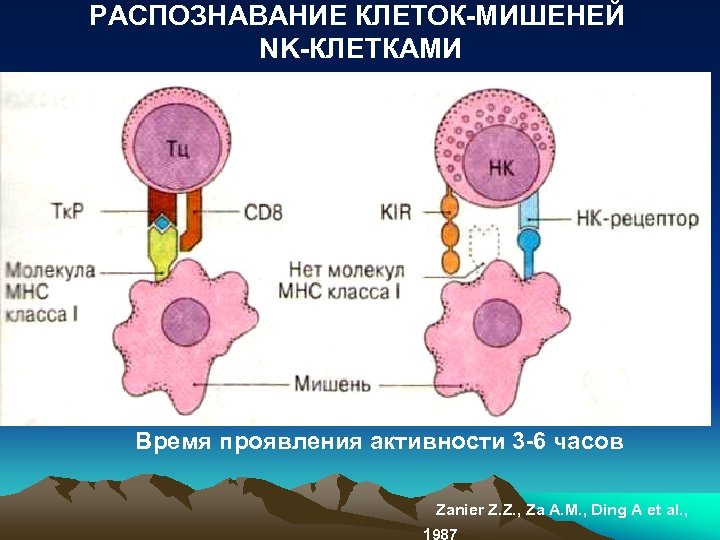 РАСПОЗНАВАНИЕ КЛЕТОК-МИШЕНЕЙ NK-КЛЕТКАМИ

Тц

ТкР

CD8

Молекула МНС класса I

НК

KIR

НК-рецептор

Нет молекул МНС класса I

Мишень

Время проявления активности 3-6 часов

Zanier Z.Z., Za A.M., Ding A et al., 1987